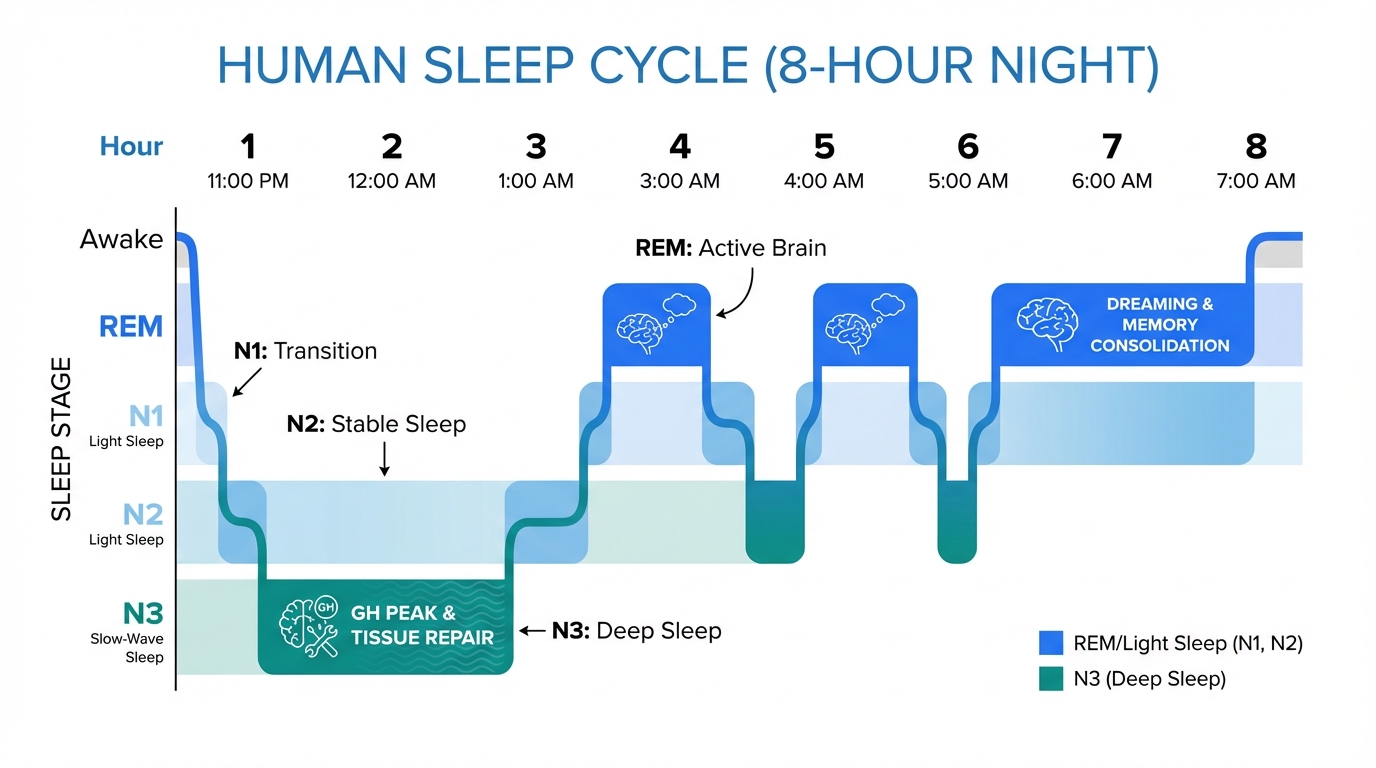 HUMAN SLEEP CYCLE (8-HOUR NIGHT)

Hour
1 11:00 PM
2 12:00 AM
3 1:00 AM
4 3:00 AM
5 4:00 AM
6 5:00 AM
7 6:00 AM
8 7:00 AM

SLEEP STAGE
Awake
REM
N1 Light Sleep
N2 Light Sleep
N3 Slow-Wave Sleep

N1: Transition
N2: Stable Sleep
REM: Active Brain
DREAMING & MEMORY CONSOLIDATION
GH
GH PEAK & TISSUE REPAIR
N3: Deep Sleep

REM/Light Sleep (N1, N2)
N3 (Deep Sleep)